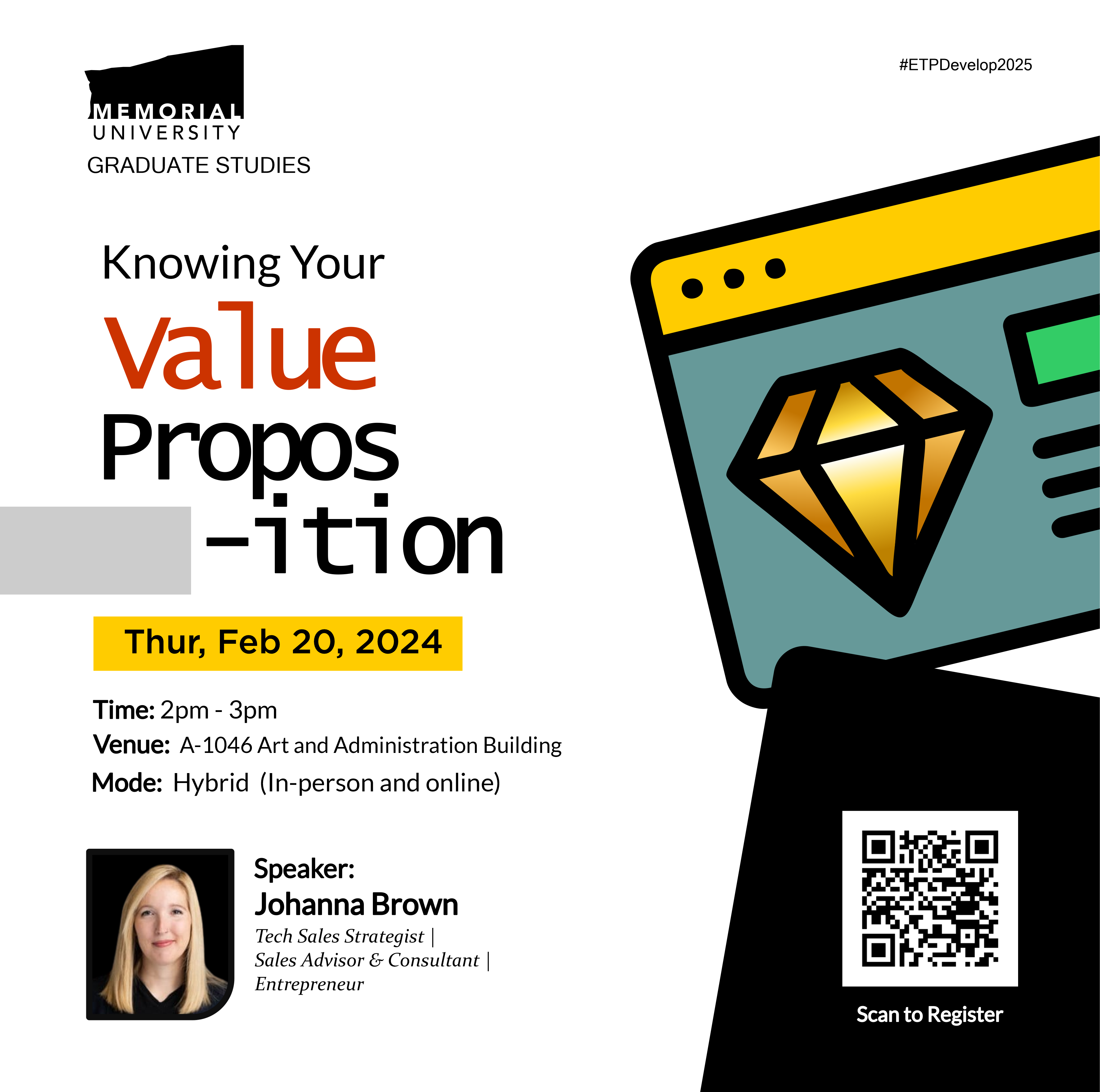 MEMORIAL UNIVERSITY
GRADUATE STUDIES

#ETPDevelop2025

Knowing Your
Value
Propos
-ition

Thur, Feb 20, 2024

Time: 2pm - 3pm
Venue: A-1046 Art and Administration Building
Mode: Hybrid (In-person and online)

Speaker:
Johanna Brown
Tech Sales Strategist |
Sales Advisor & Consultant |
Entrepreneur

Scan to Register